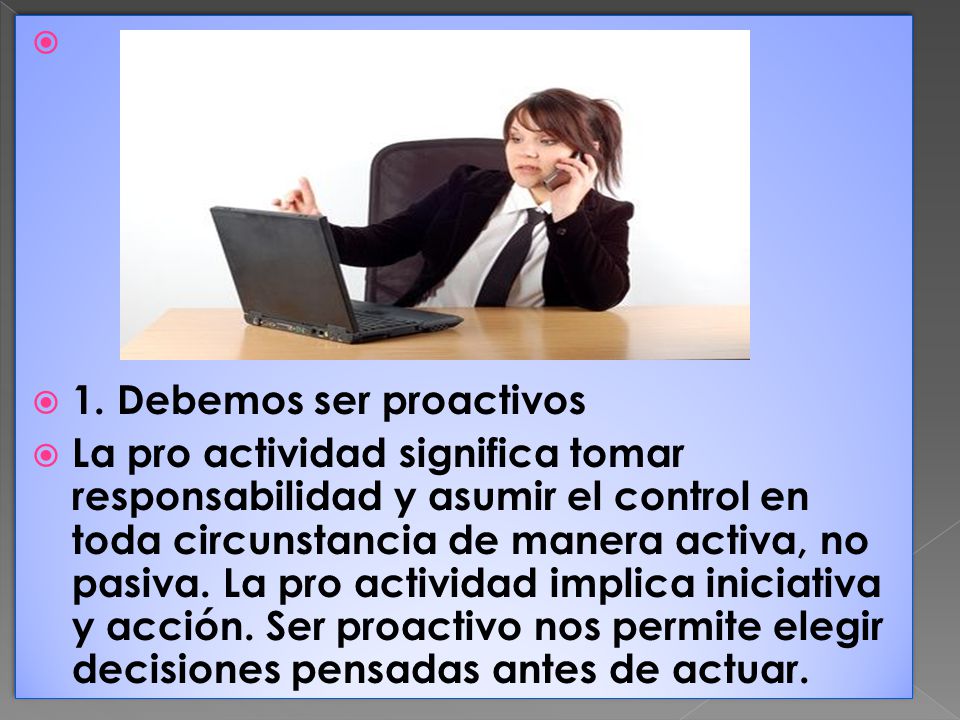 1. Debemos ser proactivos

La pro actividad significa tomar responsabilidad y asumir el control en toda circunstancia de manera activa, no pasiva. La pro actividad implica iniciativa y acción. Ser proactivo nos permite elegir decisiones pensadas antes de actuar.